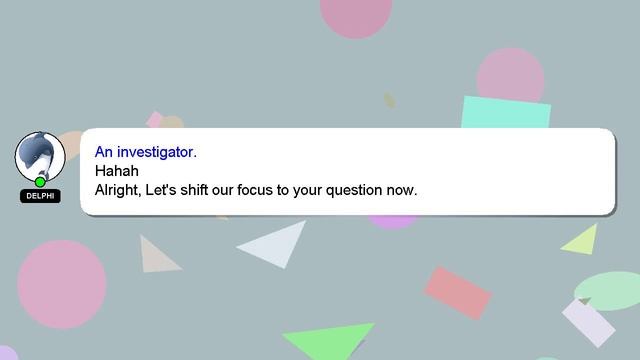 DELPHI

An investigator.
Hahah
Alright, Let's shift our focus to your question now.